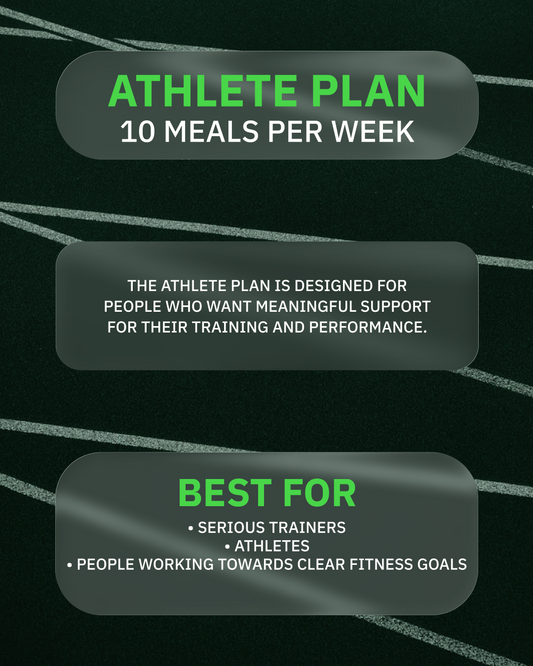 ATHLETE PLAN
10 MEALS PER WEEK

THE ATHLETE PLAN IS DESIGNED FOR PEOPLE WHO WANT MEANINGFUL SUPPORT FOR THEIR TRAINING AND PERFORMANCE.

BEST FOR
• SERIOUS TRAINERS
• ATHLETES
• PEOPLE WORKING TOWARDS CLEAR FITNESS GOALS